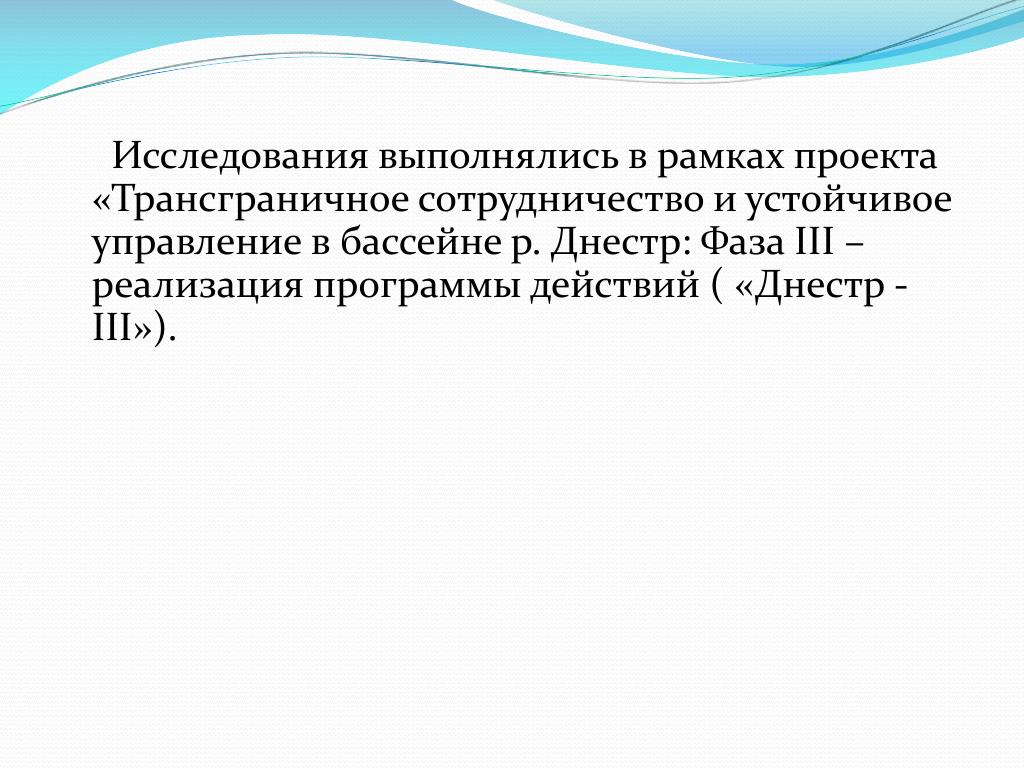 Исследования выполнялись в рамках проекта «Трансграничное сотрудничество и устойчивое управление в бассейне р. Днестр: Фаза III – реализация программы действий ( «Днестр - III»).